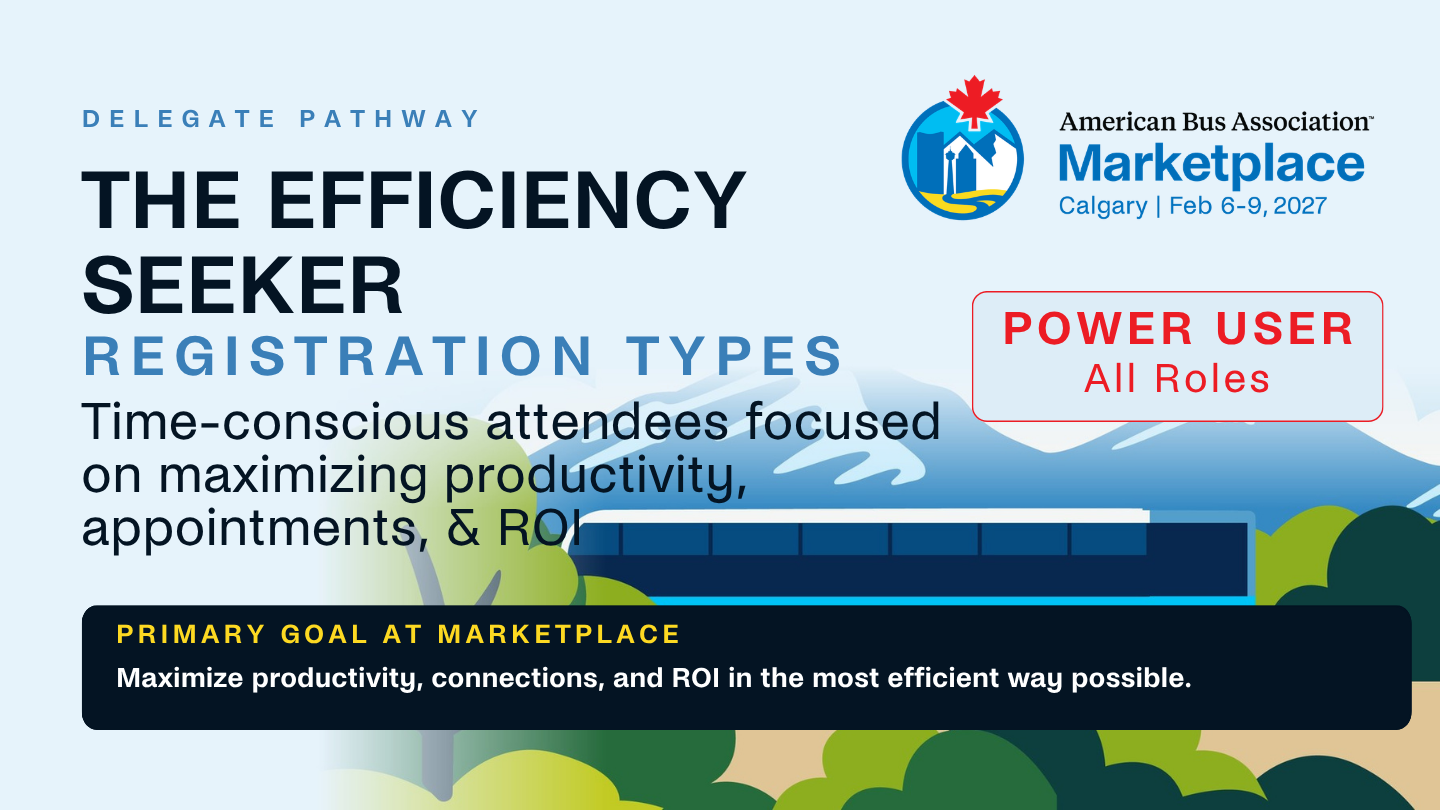 DELEGATE PATHWAY

THE EFFICIENCY SEEKER

REGISTRATION TYPES

Time-conscious attendees focused on maximizing productivity, appointments, & ROI

American Bus Association™
Marketplace
Calgary | Feb 6-9, 2027

POWER USER
All Roles

PRIMARY GOAL AT MARKETPLACE

Maximize productivity, connections, and ROI in the most efficient way possible.